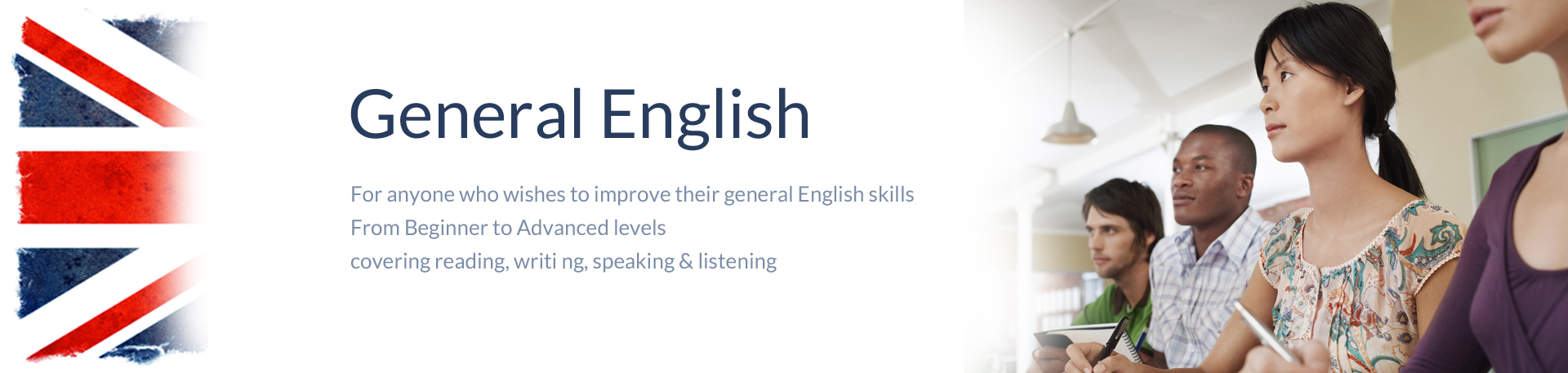 General English

For anyone who wishes to improve their general English skills
From Beginner to Advanced levels
covering reading, writi ng, speaking & listening